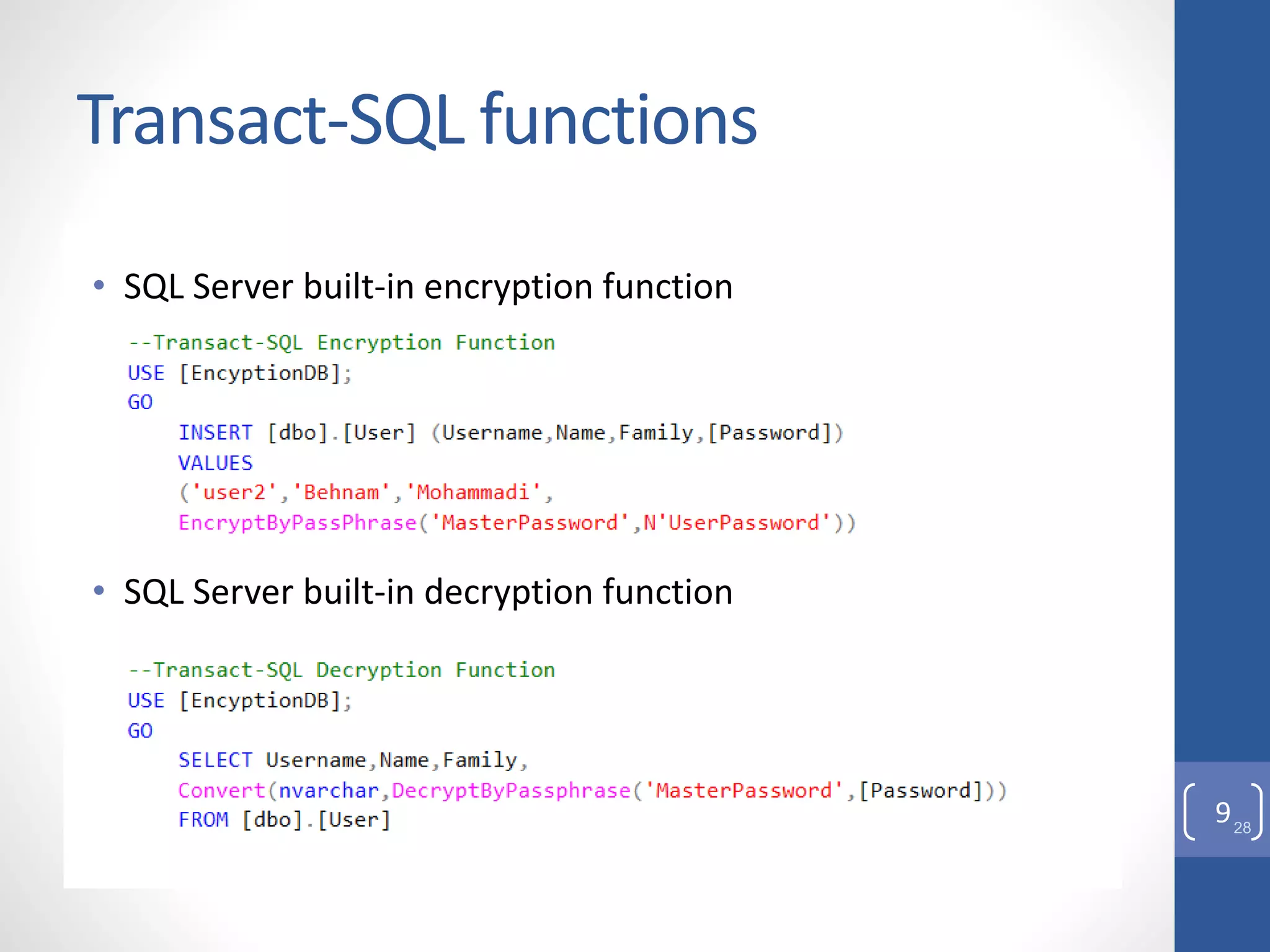 Transact-SQL functions

• SQL Server built-in encryption function

--Transact-SQL Encryption Function
USE [EncyptionDB];
GO
INSERT [dbo].[User] (Username,Name,Family,[Password])
VALUES
('user2','Behnam','Mohammadi',
EncryptByPassPhrase('MasterPassword',N'UserPassword'))

• SQL Server built-in decryption function

--Transact-SQL Decryption Function
USE [EncyptionDB];
GO
SELECT Username,Name,Family,
Convert(nvarchar,DecryptByPassphrase('MasterPassword',[Password]))
FROM [dbo].[User]

9 28